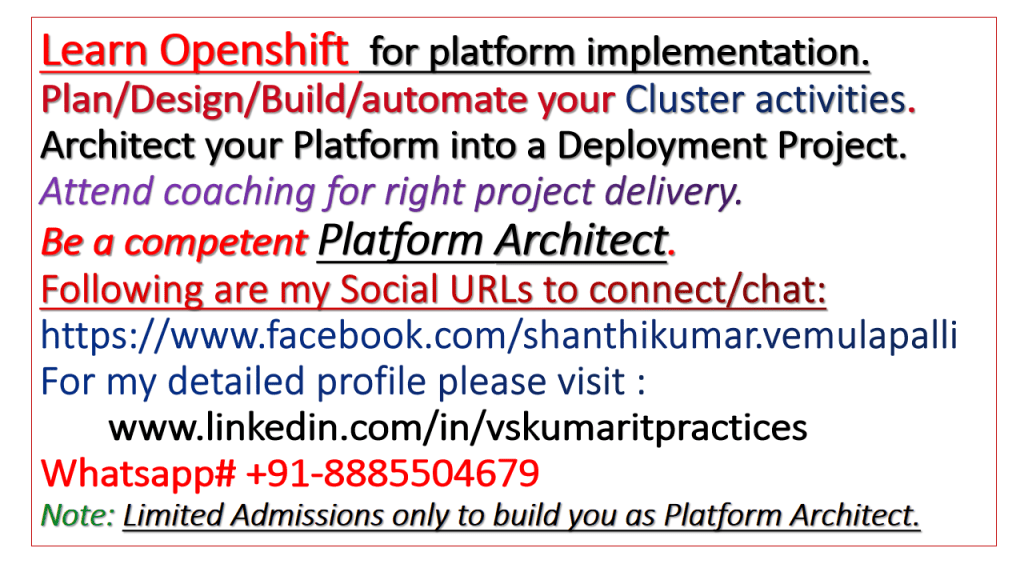 Learn Openshift for platform implementation.
Plan/Design/Build/automate your Cluster activities.
Architect your Platform into a Deployment Project.
Attend coaching for right project delivery.
Be a competent Platform Architect.
Following are my Social URLs to connect/chat:
https://www.facebook.com/shanthikumar.vemulapalli
For my detailed profile please visit :
www.linkedin.com/in/vskumaritpractices
Whatsapp# +91-8885504679
Note: Limited Admissions only to build you as Platform Architect.